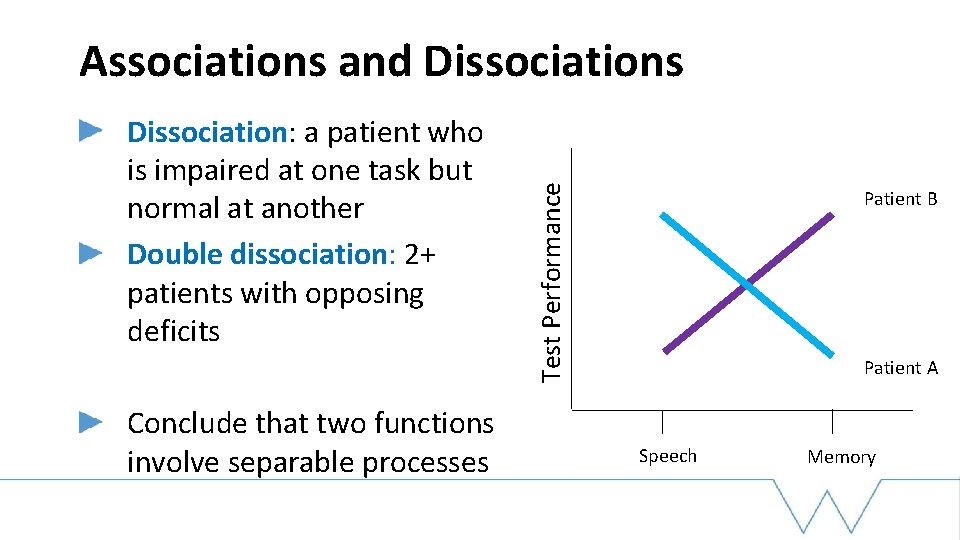 Associations and Dissociations

Dissociation: a patient who is impaired at one task but normal at another

Double dissociation: 2+ patients with opposing deficits

Conclude that two functions involve separable processes

Test Performance

Patient B

Patient A

Speech

Memory